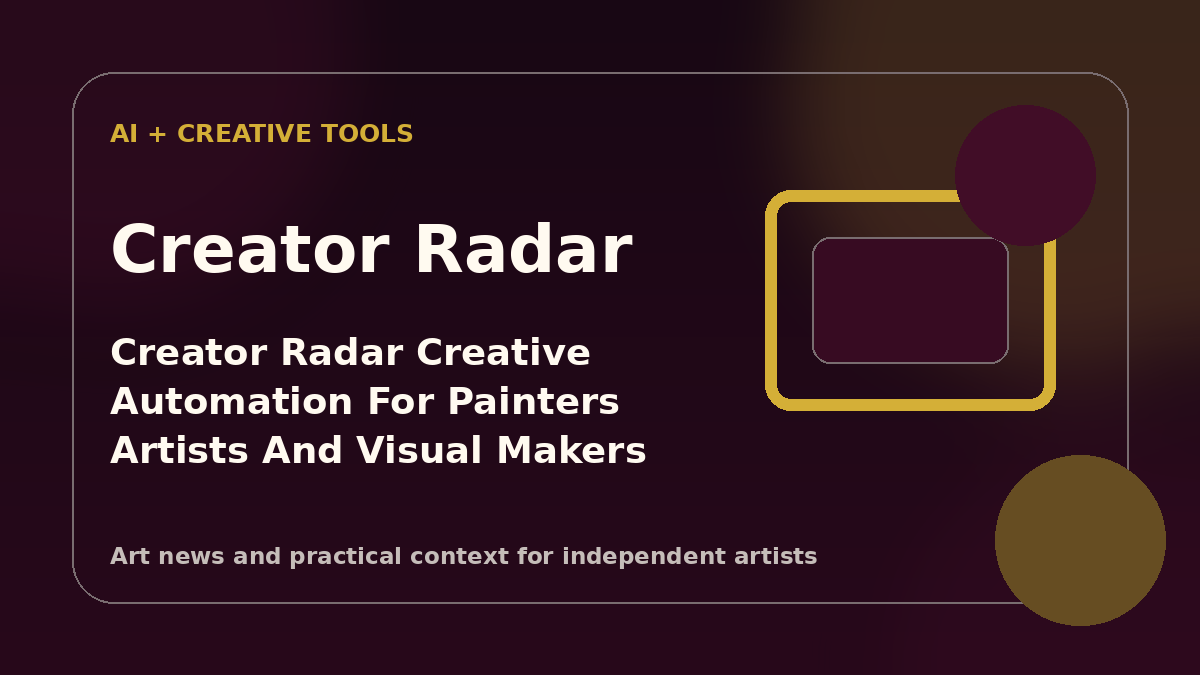 AI + CREATIVE TOOLS

Creator Radar

Creator Radar Creative Automation For Painters Artists And Visual Makers

Art news and practical context for independent artists